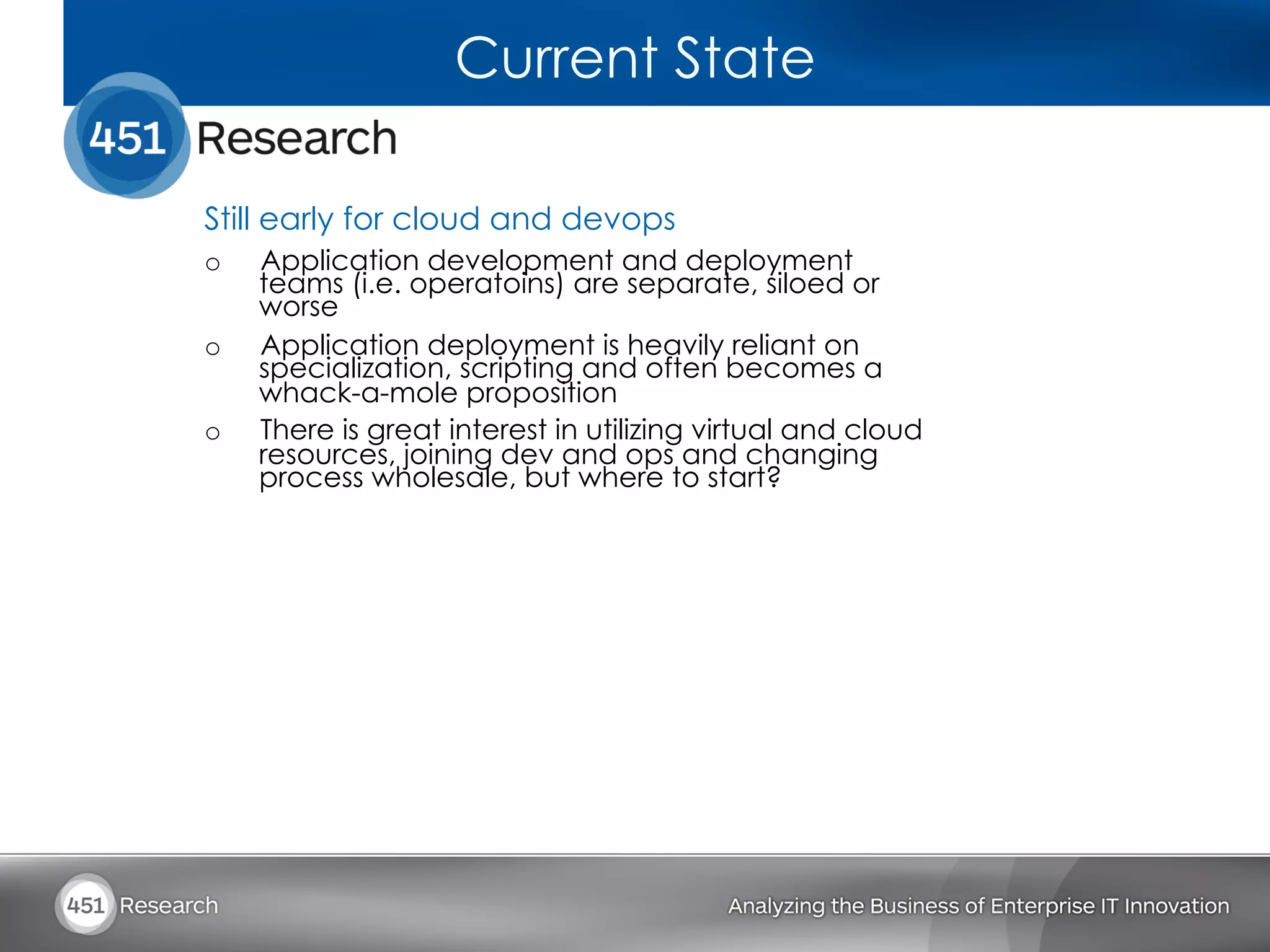 Current State

451 Research

Still early for cloud and devops

o Application development and deployment teams (i.e. operatoins) are separate, siloed or worse

o Application deployment is heavily reliant on specialization, scripting and often becomes a whack-a-mole proposition

o There is great interest in utilizing virtual and cloud resources, joining dev and ops and changing process wholesale, but where to start?

451 Research

Analyzing the Business of Enterprise IT Innovation